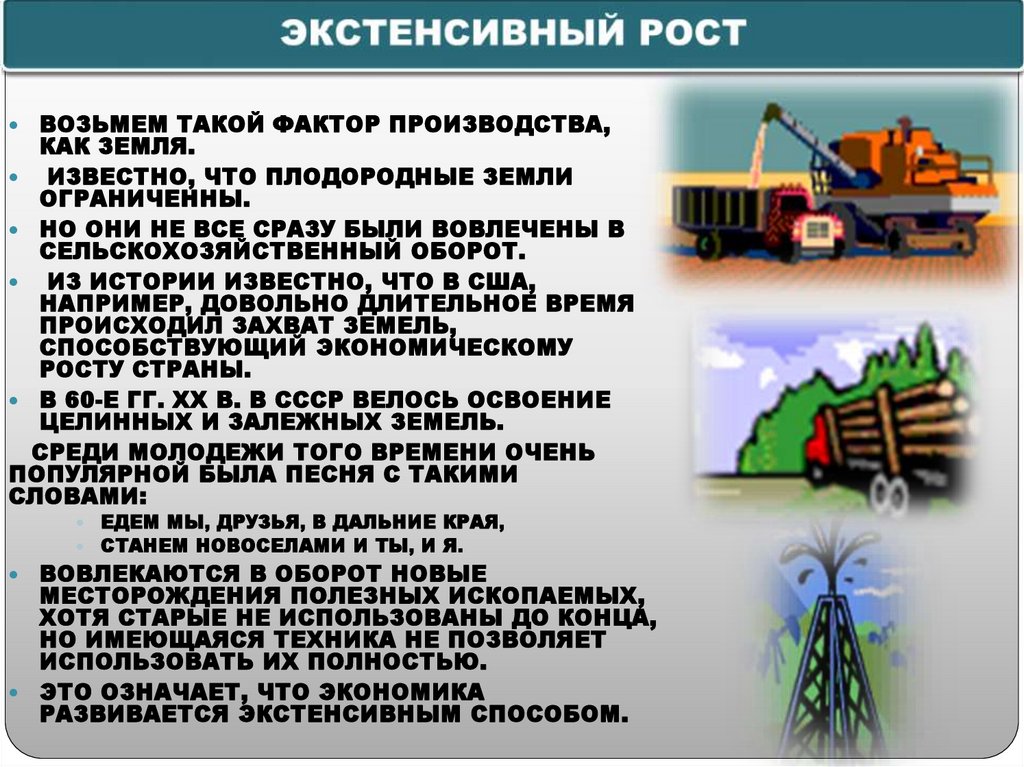 ЭКСТЕНСИВНЫЙ РОСТ

• ВОЗЬМЕМ ТАКОЙ ФАКТОР ПРОИЗВОДСТВА, КАК ЗЕМЛЯ.
• ИЗВЕСТНО, ЧТО ПЛОДОРОДНЫЕ ЗЕМЛИ ОГРАНИЧЕННЫ.
• НО ОНИ НЕ ВСЕ СРАЗУ БЫЛИ ВОВЛЕЧЕНЫ В СЕЛЬСКОХОЗЯЙСТВЕННЫЙ ОБОРОТ.
• ИЗ ИСТОРИИ ИЗВЕСТНО, ЧТО В США, НАПРИМЕР, ДОВОЛЬНО ДЛИТЕЛЬНОЕ ВРЕМЯ ПРОИСХОДИЛ ЗАХВАТ ЗЕМЕЛЬ, СПОСОБСТВУЮЩИЙ ЭКОНОМИЧЕСКОМУ РОСТУ СТРАНЫ.
• В 60-Е ГГ. XX В. В СССР ВЕЛОСЬ ОСВОЕНИЕ ЦЕЛИННЫХ И ЗАЛЕЖНЫХ ЗЕМЕЛЬ.
СРЕДИ МОЛОДЕЖИ ТОГО ВРЕМЕНИ ОЧЕНЬ ПОПУЛЯРНОЙ БЫЛА ПЕСНЯ С ТАКИМИ СЛОВАМИ:
• ЕДЕМ МЫ, ДРУЗЬЯ, В ДАЛЬНИЕ КРАЯ,
• СТАНЕМ НОВОСЕЛАМИ И ТЫ, И Я.
• ВОВЛЕКАЮТСЯ В ОБОРОТ НОВЫЕ МЕСТОРОЖДЕНИЯ ПОЛЕЗНЫХ ИСКОПАЕМЫХ, ХОТЯ СТАРЫЕ НЕ ИСПОЛЬЗОВАНЫ ДО КОНЦА, НО ИМЕЮЩАЯСЯ ТЕХНИКА НЕ ПОЗВОЛЯЕТ ИСПОЛЬЗОВАТЬ ИХ ПОЛНОСТЬЮ.
• ЭТО ОЗНАЧАЕТ, ЧТО ЭКОНОМИКА РАЗВИВАЕТСЯ ЭКСТЕНСИВНЫМ СПОСОБОМ.